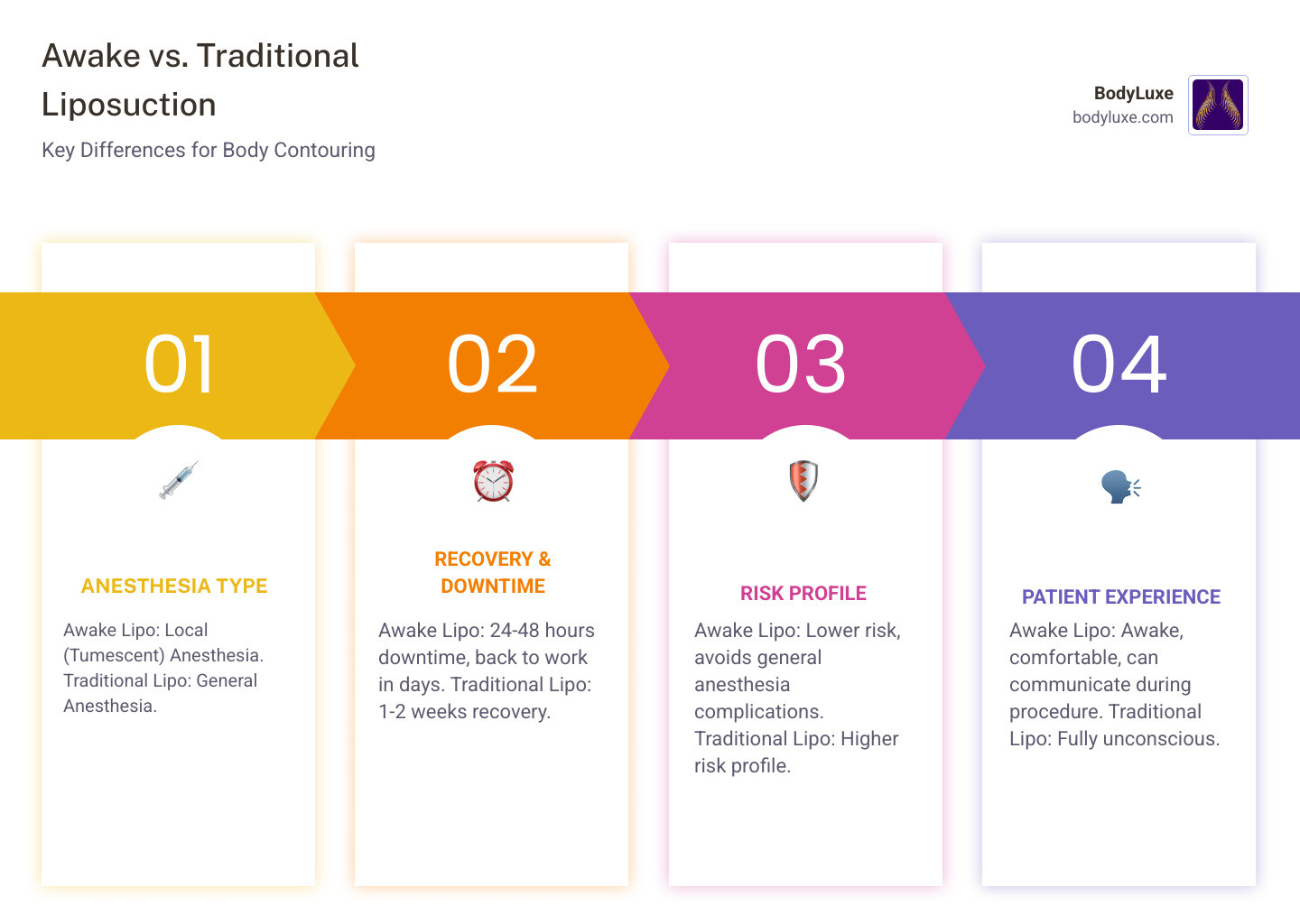 Awake vs. Traditional Liposuction

Key Differences for Body Contouring

BodyLuxe
bodyluxe.com

01

ANESTHESIA TYPE

Awake Lipo: Local (Tumescent) Anesthesia. Traditional Lipo: General Anesthesia.

02

RECOVERY & DOWNTIME

Awake Lipo: 24-48 hours downtime, back to work in days. Traditional Lipo: 1-2 weeks recovery.

03

RISK PROFILE

Awake Lipo: Lower risk, avoids general anesthesia complications. Traditional Lipo: Higher risk profile.

04

PATIENT EXPERIENCE

Awake Lipo: Awake, comfortable, can communicate during procedure. Traditional Lipo: Fully unconscious.